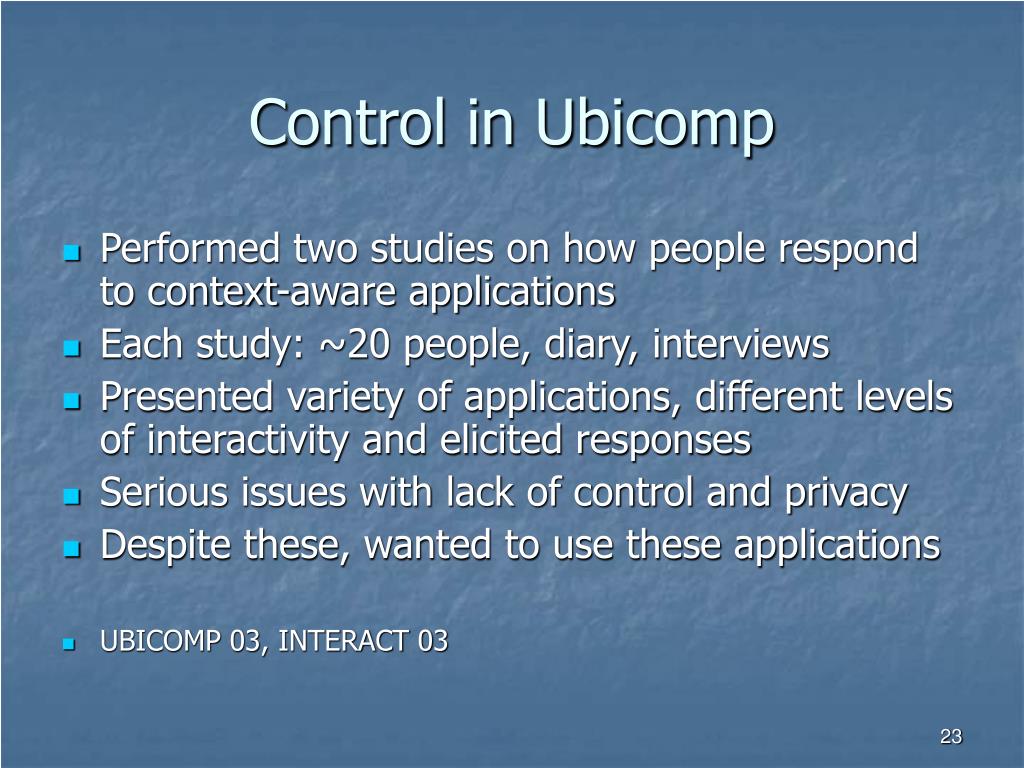 Control in Ubicomp

- Performed two studies on how people respond to context-aware applications
- Each study: ~20 people, diary, interviews
- Presented variety of applications, different levels of interactivity and elicited responses
- Serious issues with lack of control and privacy
- Despite these, wanted to use these applications

- UBICOMP 03, INTERACT 03

23